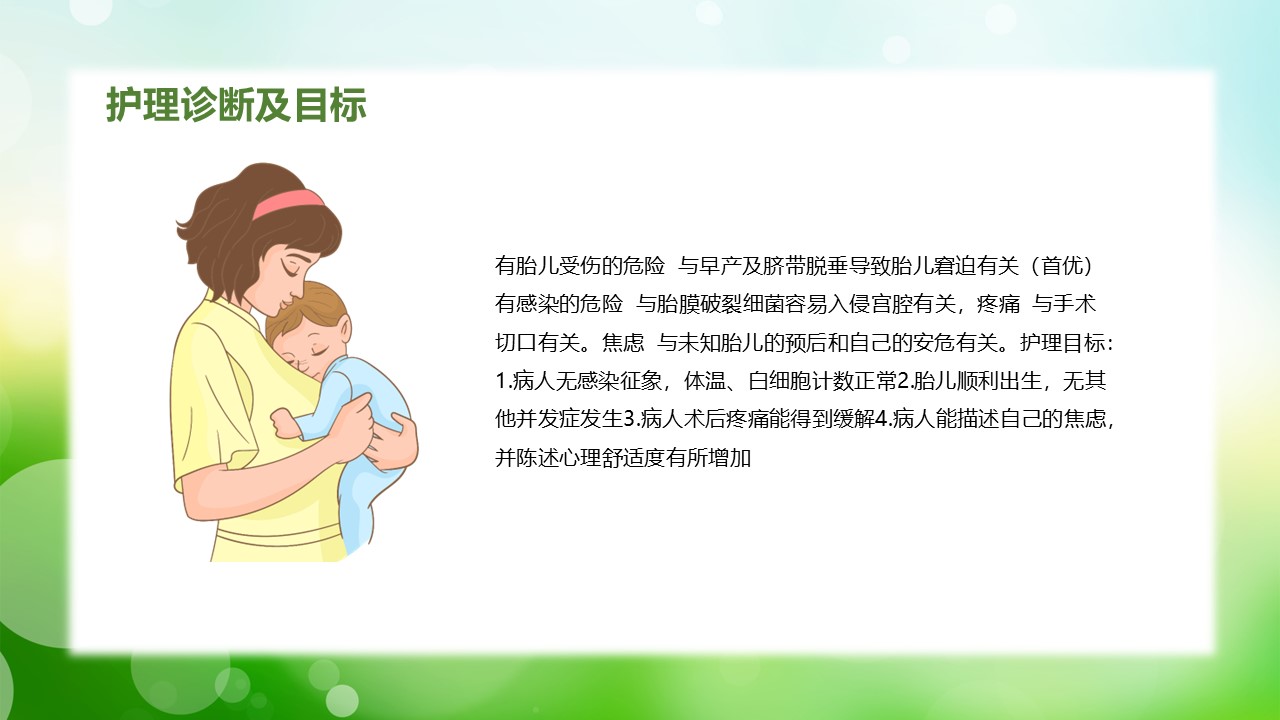 护理诊断及目标

有胎儿受伤的危险 与早产及脐带脱垂导致胎儿窘迫有关（首优）有感染的危险 与胎膜破裂细菌容易入侵宫腔有关，疼痛 与手术切口有关。焦虑 与未知胎儿的预后和自己的安危有关。护理目标：1.病人无感染征象，体温、白细胞计数正常2.胎儿顺利出生，无其他并发症发生3.病人术后疼痛能得到缓解4.病人能描述自己的焦虑，并陈述心理舒适度有所增加